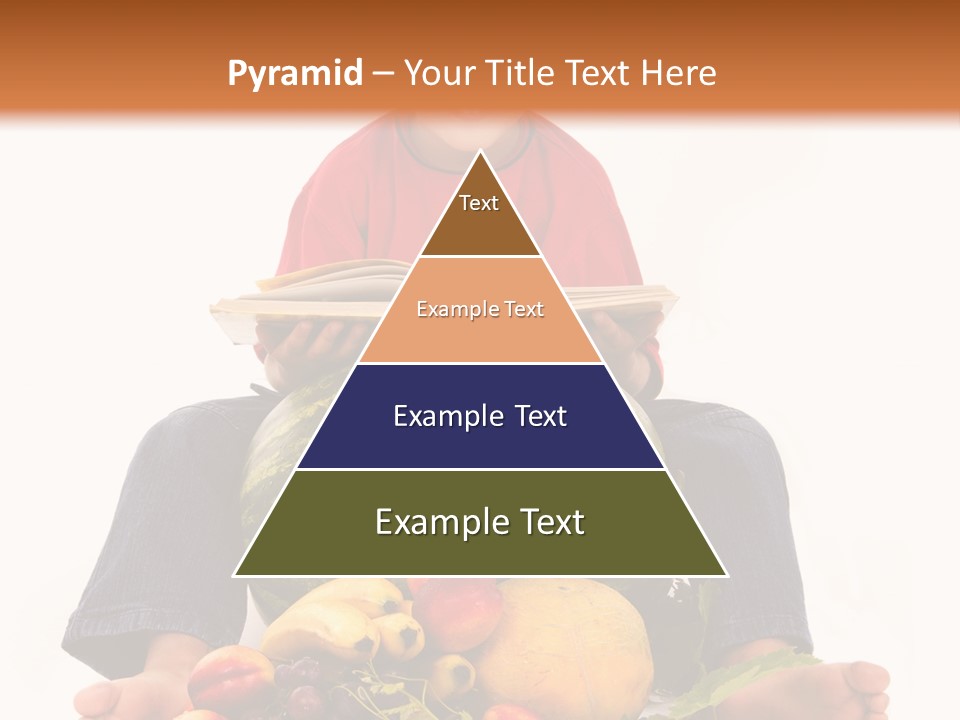 Pyramid – Your Title Text Here

Text

Example Text

Example Text

Example Text